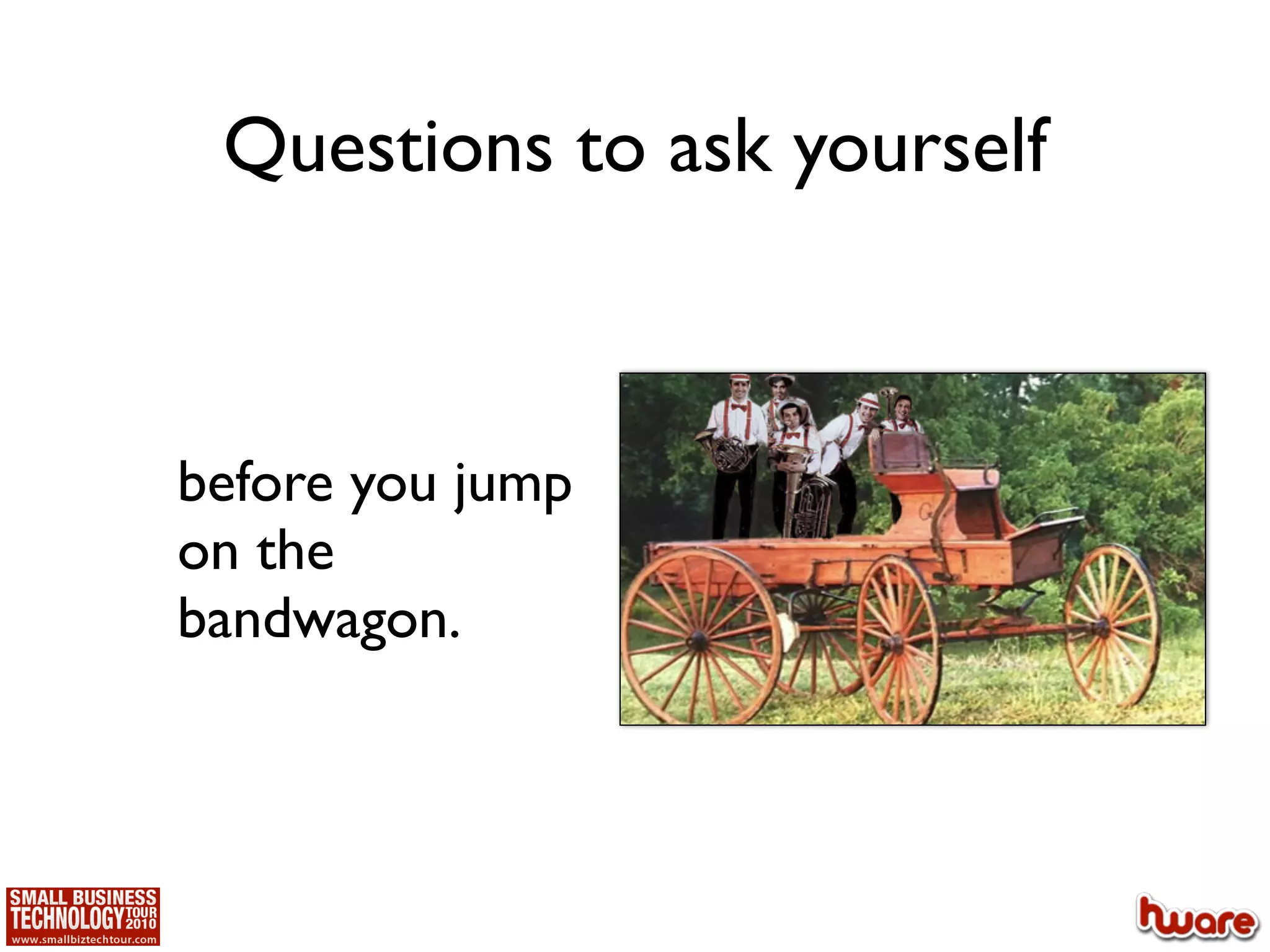 Questions to ask yourself

before you jump on the bandwagon.

SMALL BUSINESS TECHNOLOGY TOUR 2010
www.smallbiztechtour.com

hware